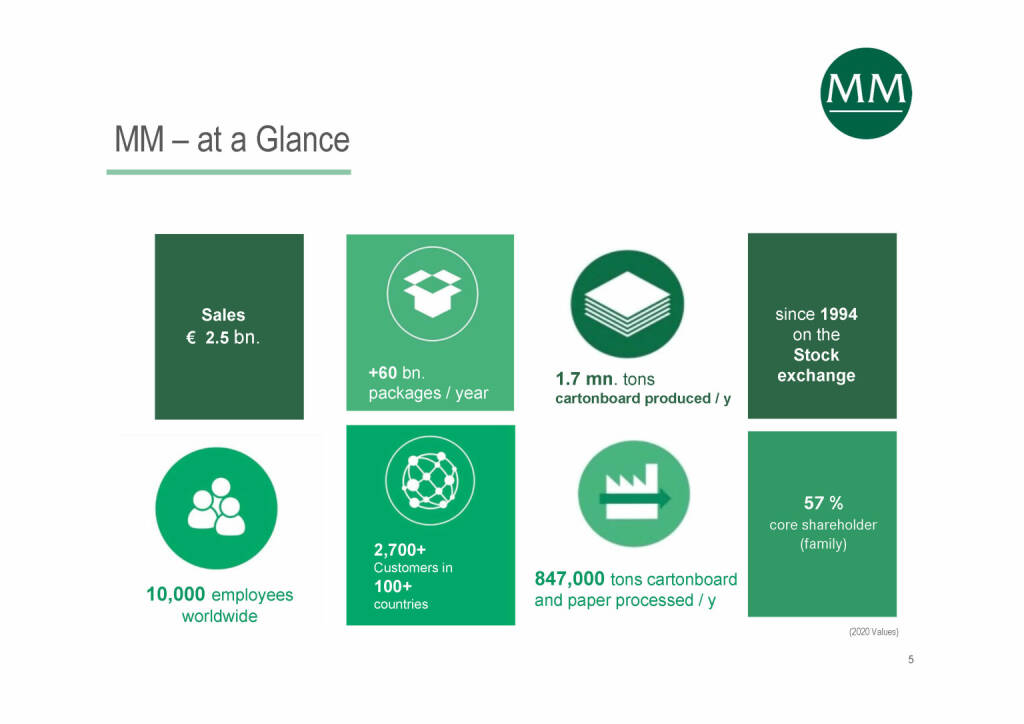 MM

MM – at a Glance

Sales
€ 2.5 bn.

+60 bn.
packages / year

1.7 mn. tons
cartonboard produced / y

since 1994
on the
Stock
exchange

10,000 employees
worldwide

2,700+
Customers in
100+
countries

847,000 tons cartonboard
and paper processed / y

57 %
core shareholder
(family)

(2020 Values)

5